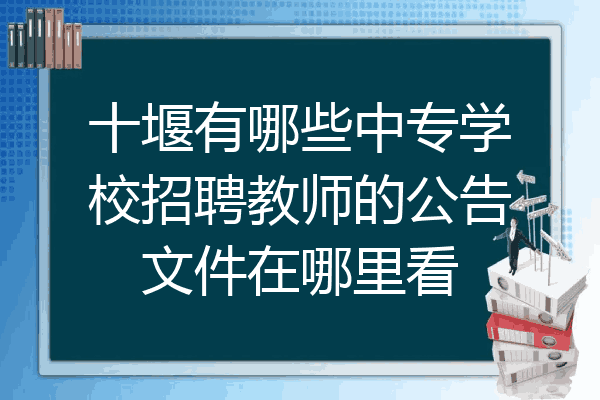 十堰有哪些中专学校招聘教师的公告文件在哪里看